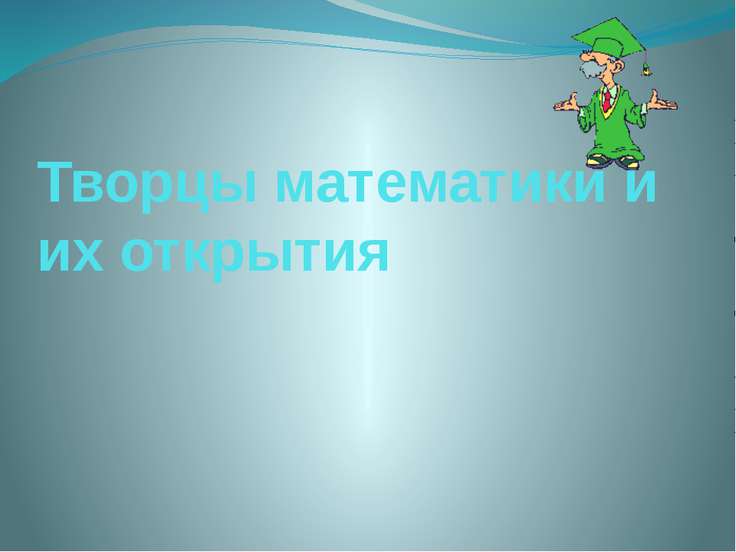 Творцы математики и их открытия